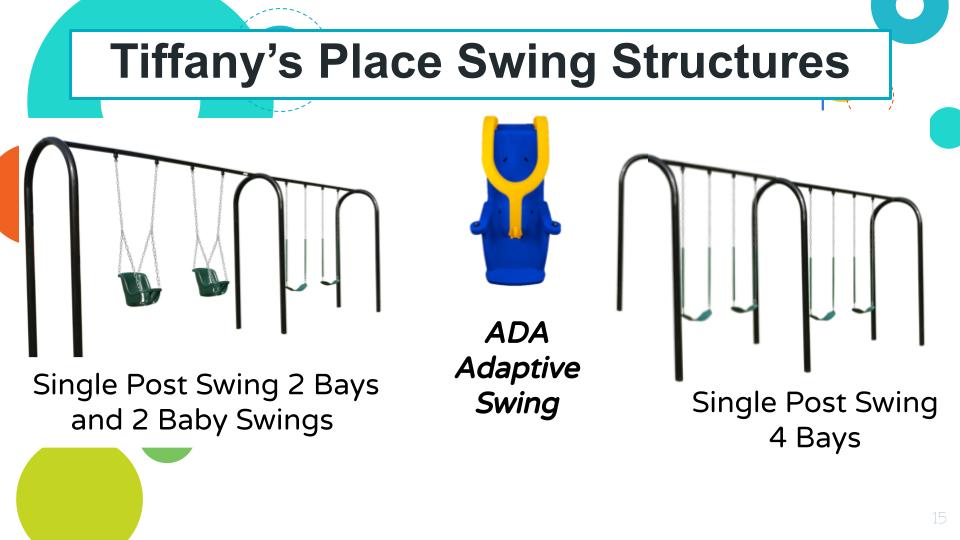 Tiffany's Place Swing Structures

Single Post Swing 2 Bays and 2 Baby Swings

ADA Adaptive Swing

Single Post Swing 4 Bays

15